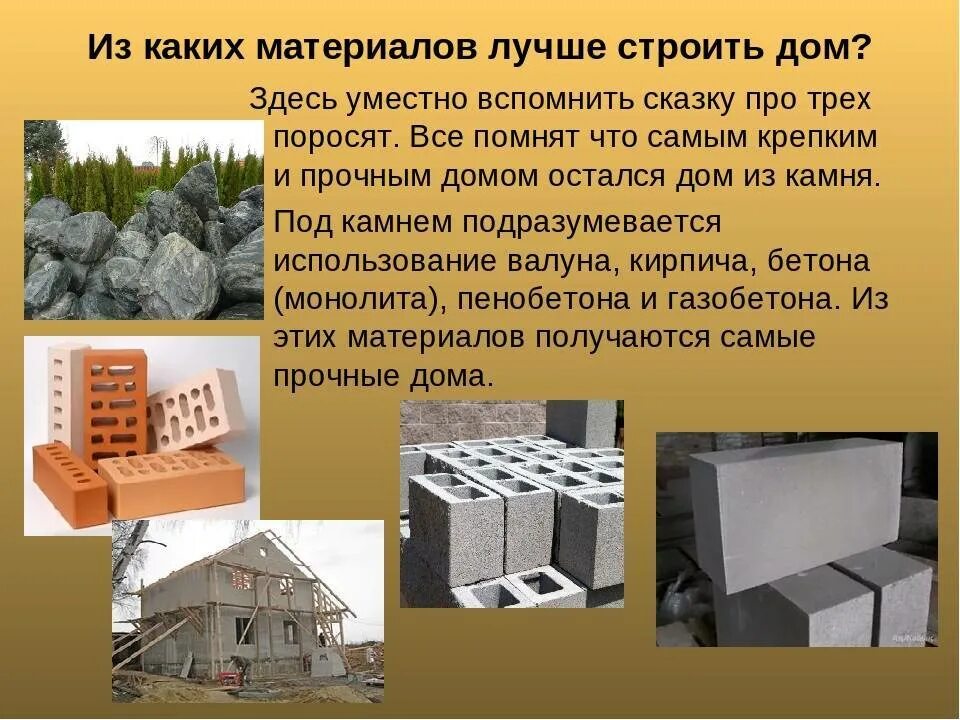 Из каких материалов лучше строить дом?

Здесь уместно вспомнить сказку про трех поросят. Все помнят что самым крепким и прочным домом остался дом из камня.

Под камнем подразумевается использование валуна, кирпича, бетона (монолита), пенобетона и газобетона. Из этих материалов получаются самые прочные дома.